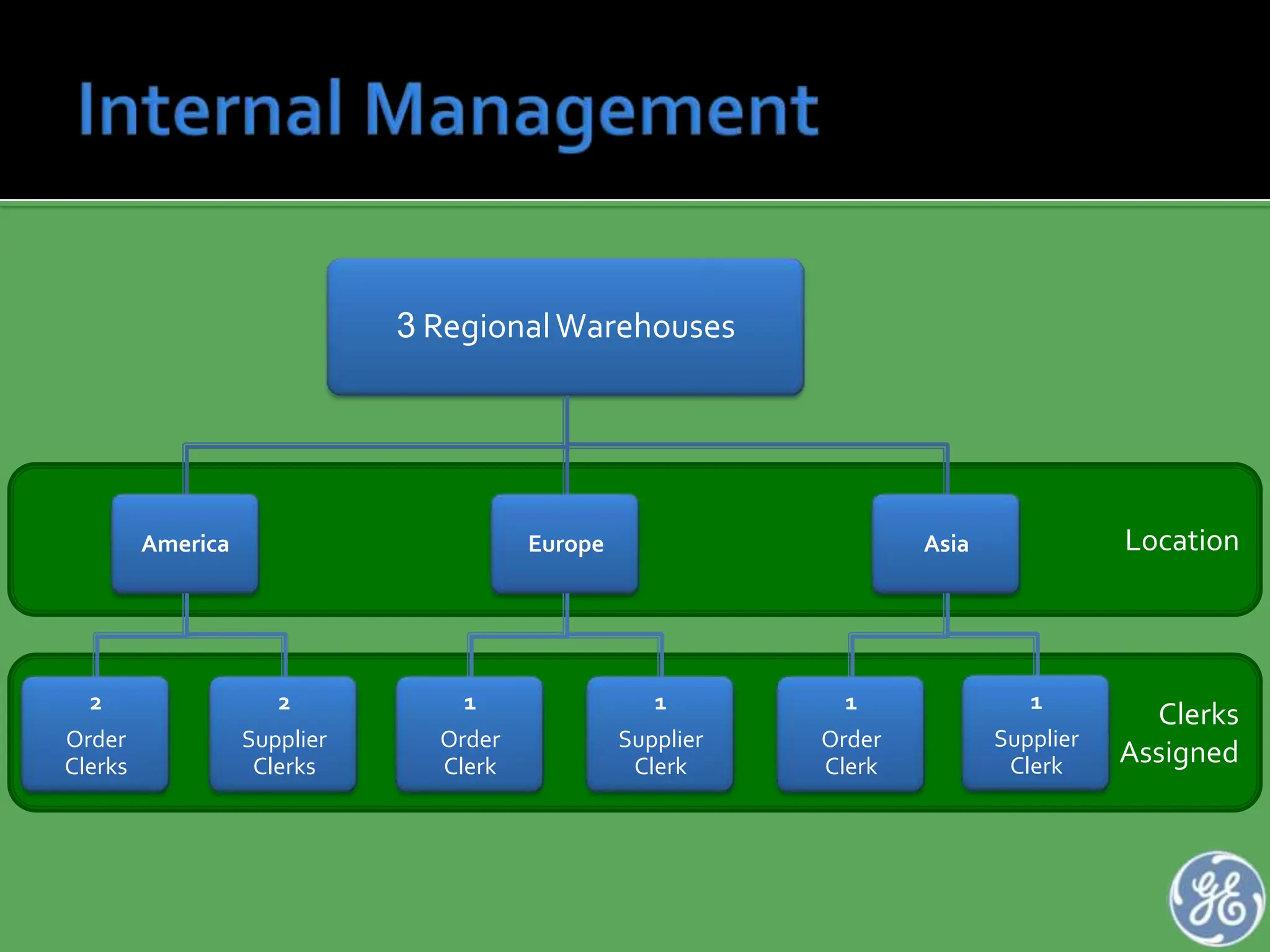 Internal Management

3 Regional Warehouses

America

Europe

Asia

Location

2
Order Clerks

2
Supplier Clerks

1
Order Clerk

1
Supplier Clerk

1
Order Clerk

1
Supplier Clerk

Clerks Assigned

GE